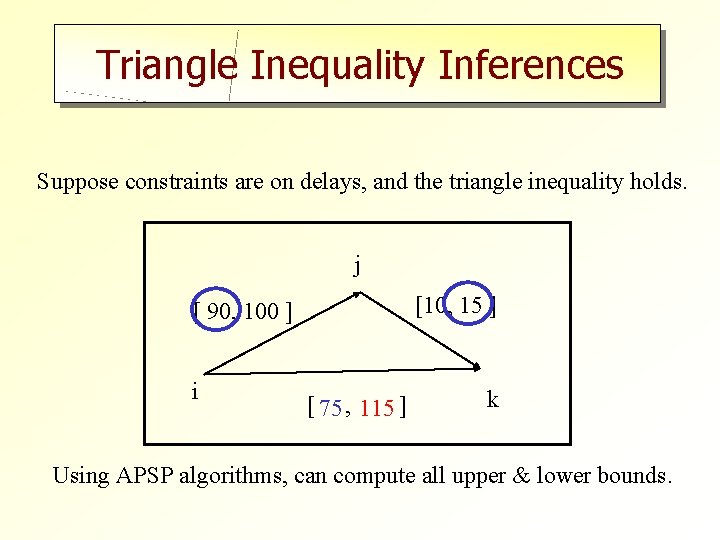 Triangle Inequality Inferences

Suppose constraints are on delays, and the triangle inequality holds.

j

[ 90, 100 ]

[10, 15 ]

i

[ 75, 115 ]

k

Using APSP algorithms, can compute all upper & lower bounds.